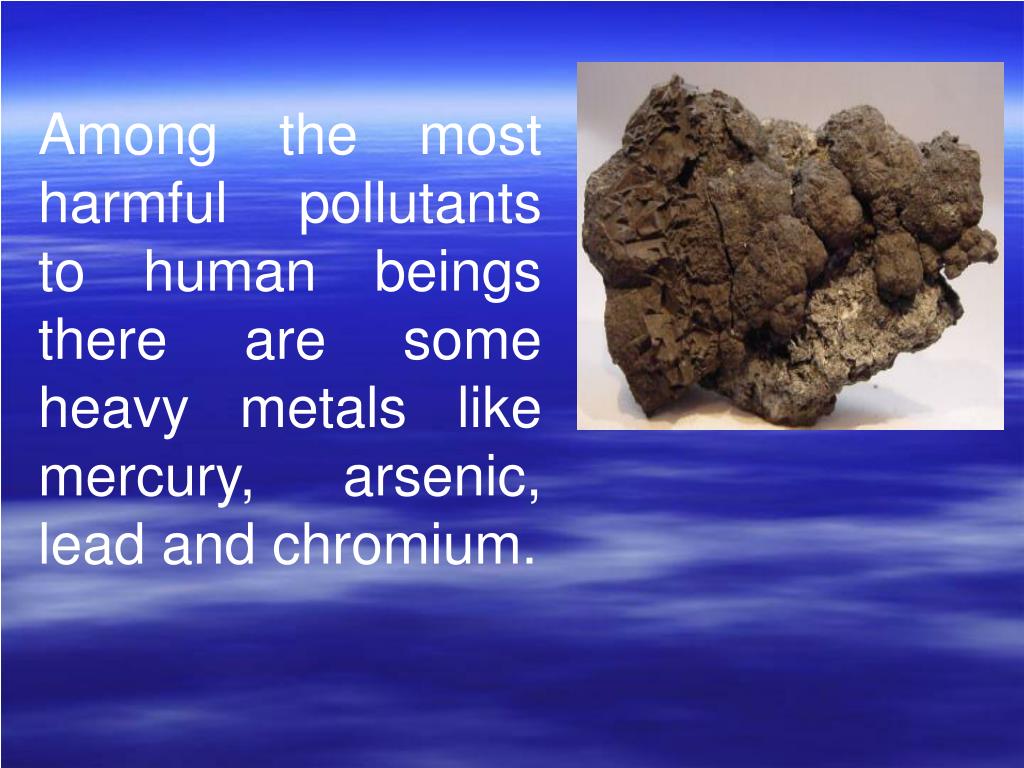 Among the most harmful pollutants to human beings there are some heavy metals like mercury, arsenic, lead and chromium.